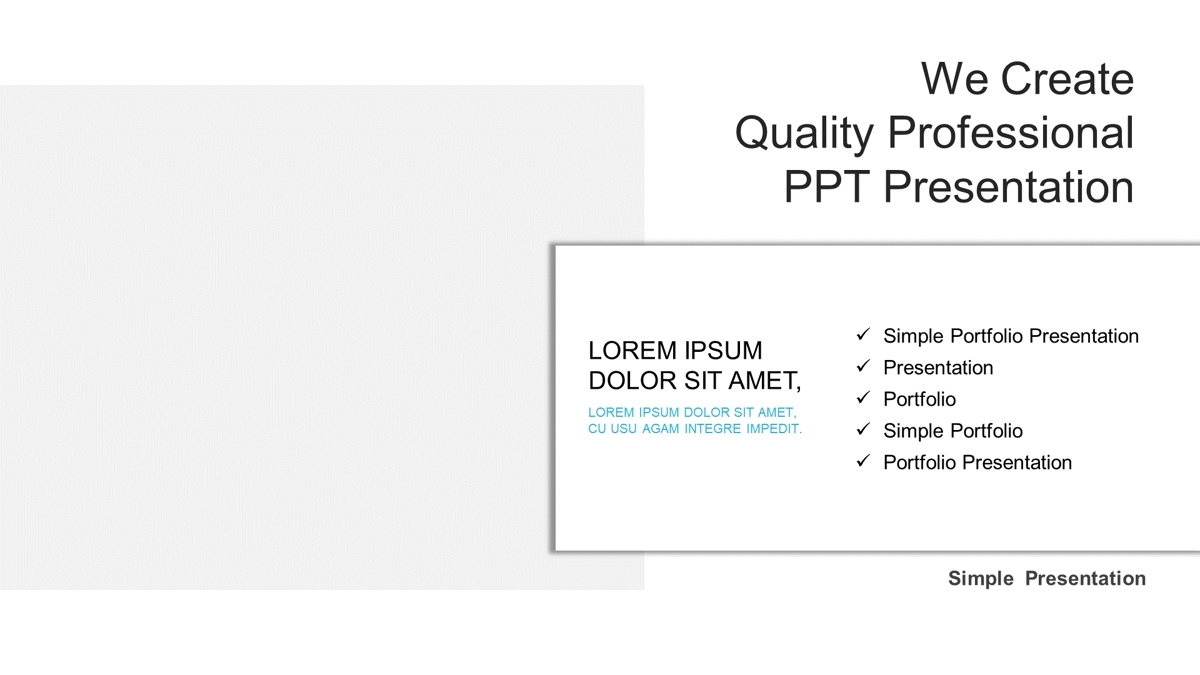 We Create
Quality Professional
PPT Presentation

LOREM IPSUM DOLOR SIT AMET,

LOREM IPSUM DOLOR SIT AMET, CU USU AGAM INTEGRE IMPEDIT.

✓ Simple Portfolio Presentation
✓ Presentation
✓ Portfolio
✓ Simple Portfolio
✓ Portfolio Presentation

Simple Presentation